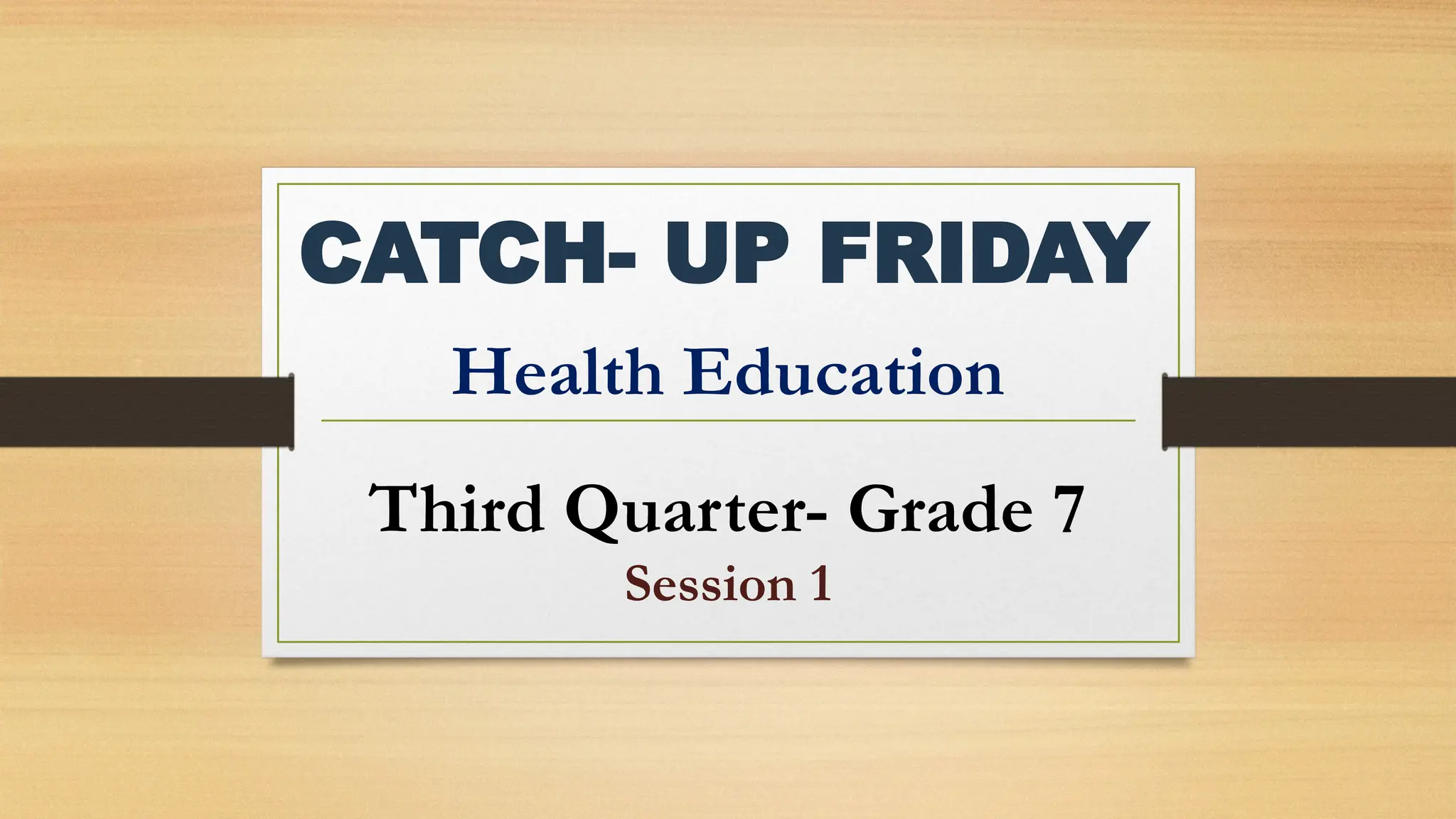 CATCH- UP FRIDAY

Health Education

Third Quarter- Grade 7
Session 1